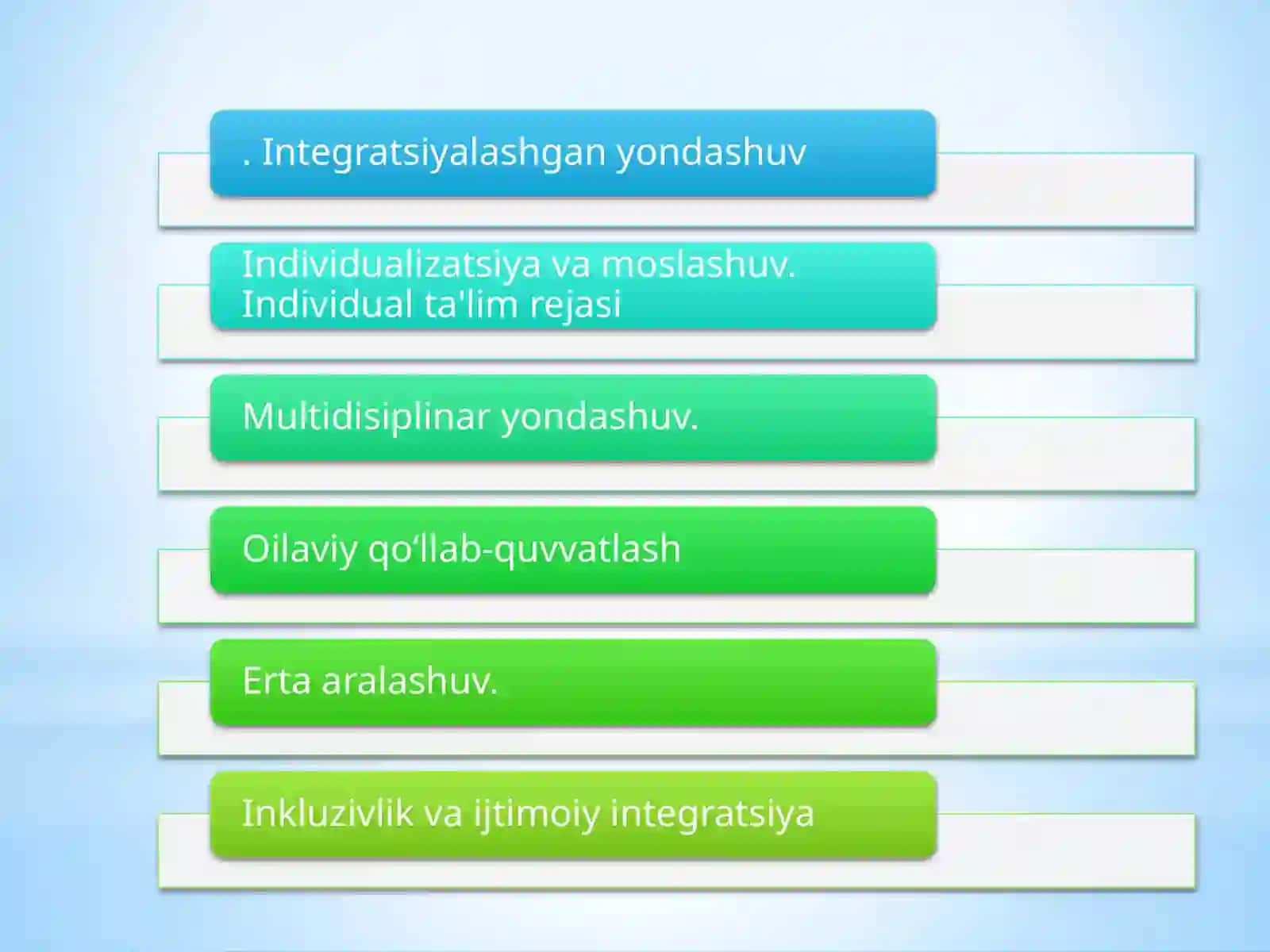 . Integratsiyalashgan yondashuv

Individualizatsiya va moslashuv. Individual ta'lim rejasi

Multidisiplinar yondashuv.

Oilaviy qo‘llab-quvvatlash

Erta aralashuv.

Inkluzivlik va ijtimoiy integratsiya